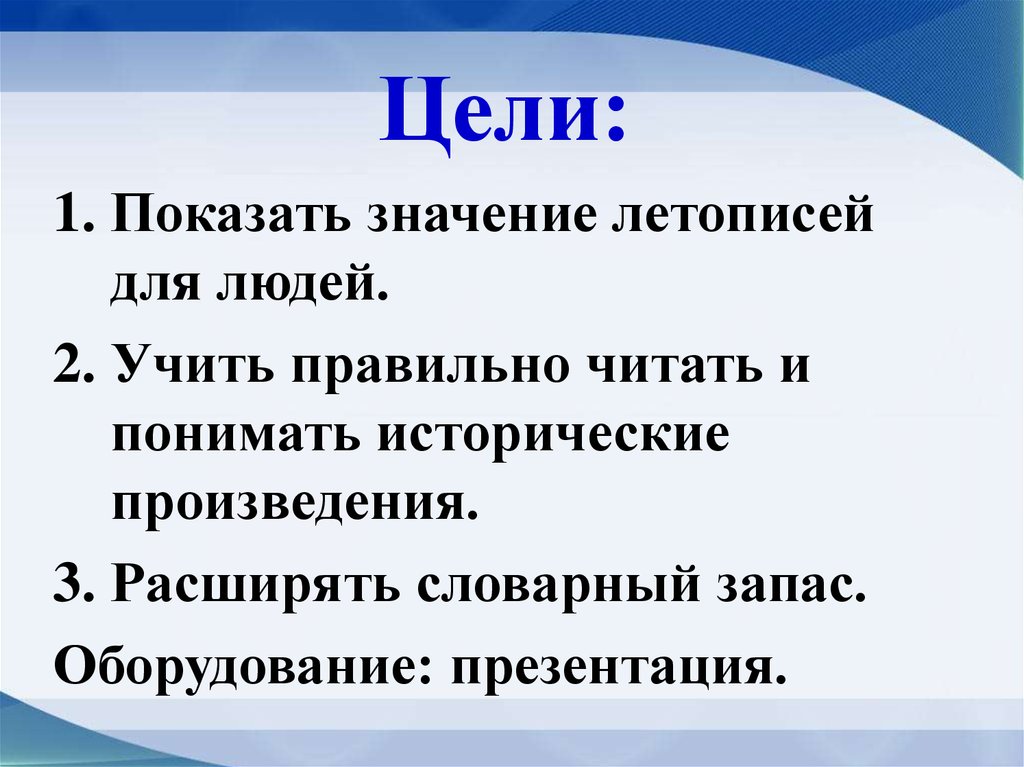 Цели:

1. Показать значение летописей для людей.

2. Учить правильно читать и понимать исторические произведения.

3. Расширять словарный запас.

Оборудование: презентация.